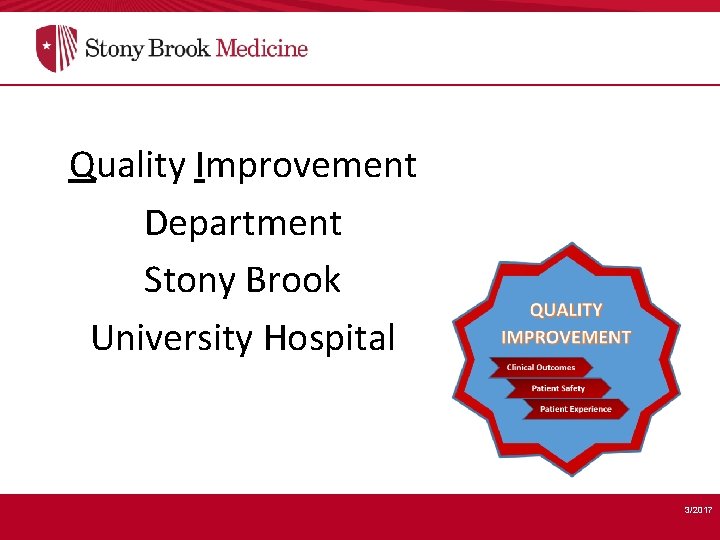 Stony Brook Medicine

Quality Improvement
Department
Stony Brook
University Hospital

QUALITY IMPROVEMENT

Clinical Outcomes

Patient Safety

Patient Experience

3/2017